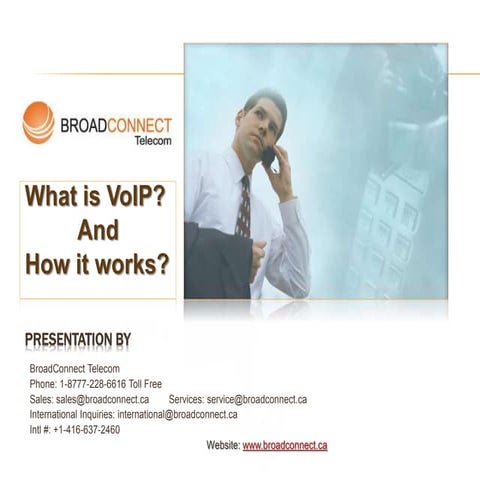 BROADCONNECT
Telecom

What is VoIP?
And
How it works?

PRESENTATION BY

BroadConnect Telecom
Phone: 1-8777-228-6616 Toll Free
Sales: sales@broadconnect.ca Services: service@broadconnect.ca
International Inquiries: international@broadconnect.ca
Intl #: +1-416-637-2460

Website: www.broadconnect.ca